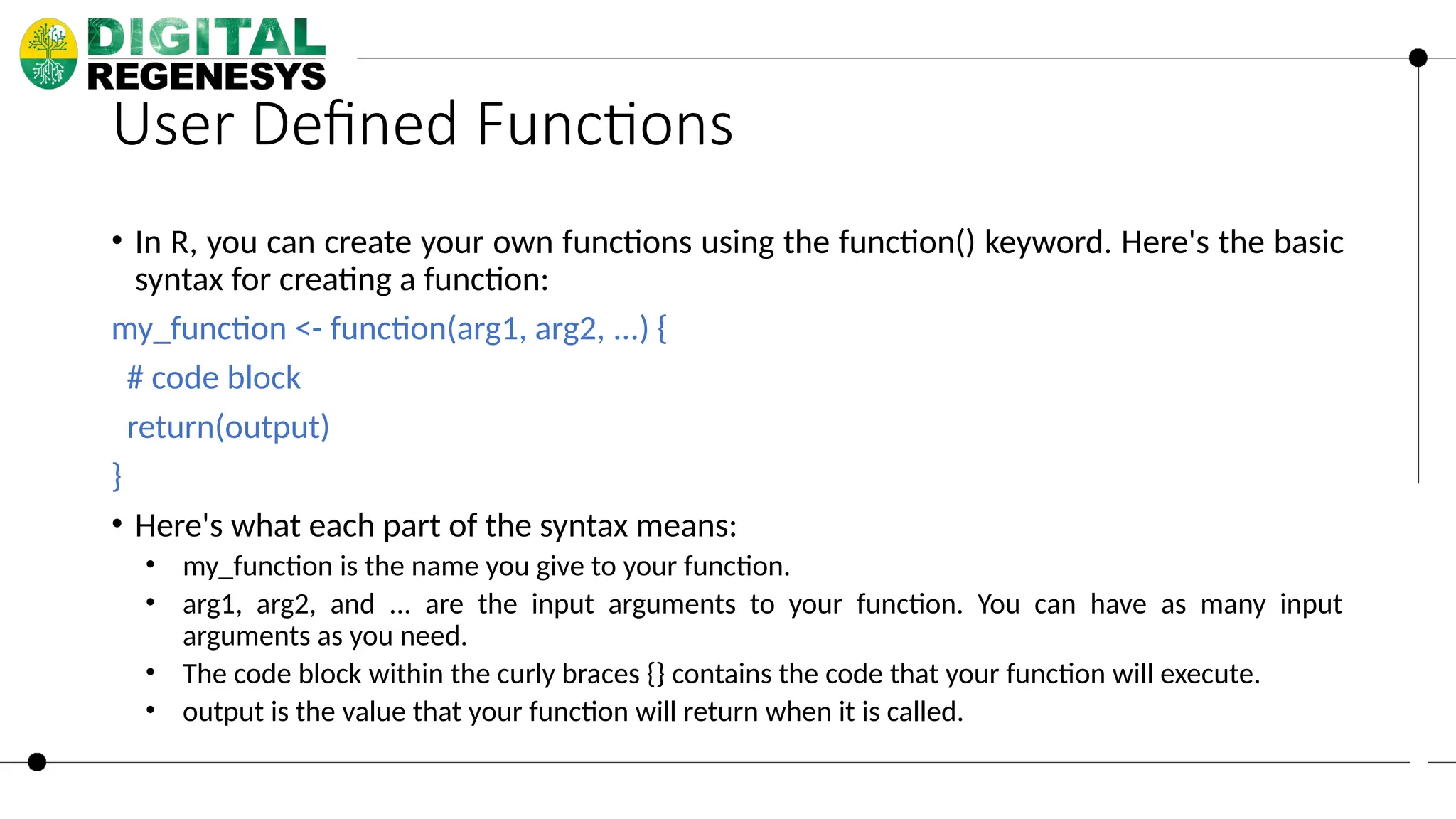 DIGITAL REGENESYS

User Defined Functions

• In R, you can create your own functions using the function() keyword. Here's the basic syntax for creating a function:

my_function <- function(arg1, arg2, ...) {

# code block

return(output)

}

• Here's what each part of the syntax means:

• my_function is the name you give to your function.

• arg1, arg2, and ... are the input arguments to your function. You can have as many input arguments as you need.

• The code block within the curly braces {} contains the code that your function will execute.

• output is the value that your function will return when it is called.